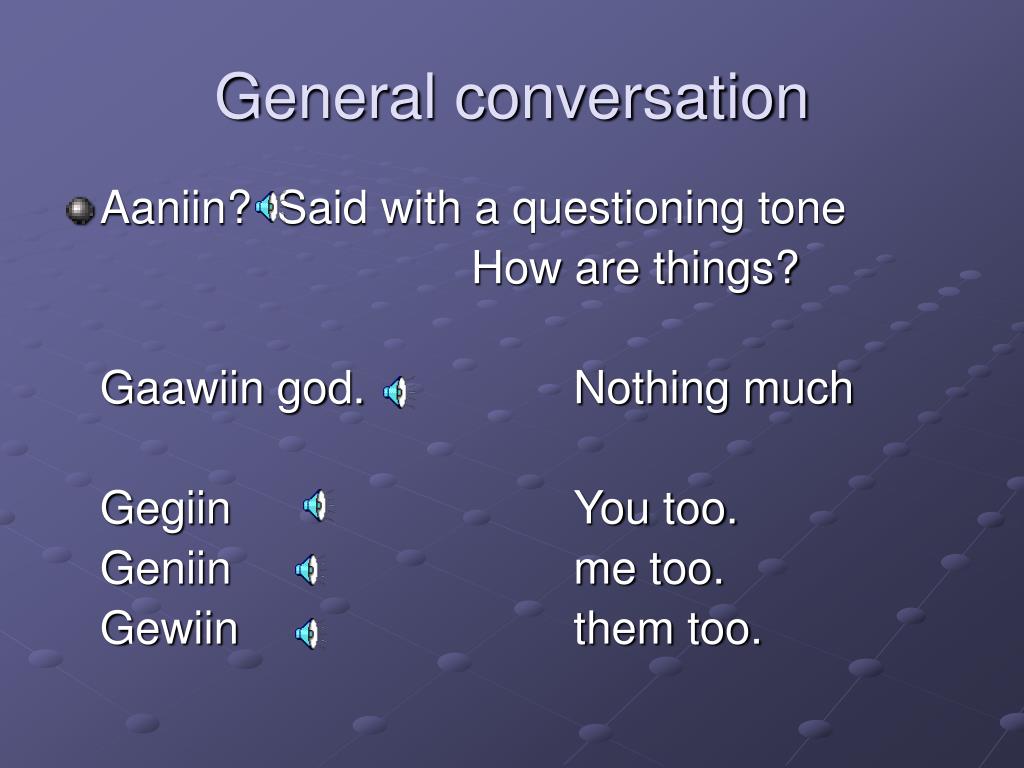 General conversation

Aaniin? Said with a questioning tone
How are things?

Gaawiin god. Nothing much

Gegiin You too.
Geniin me too.
Gewiin them too.